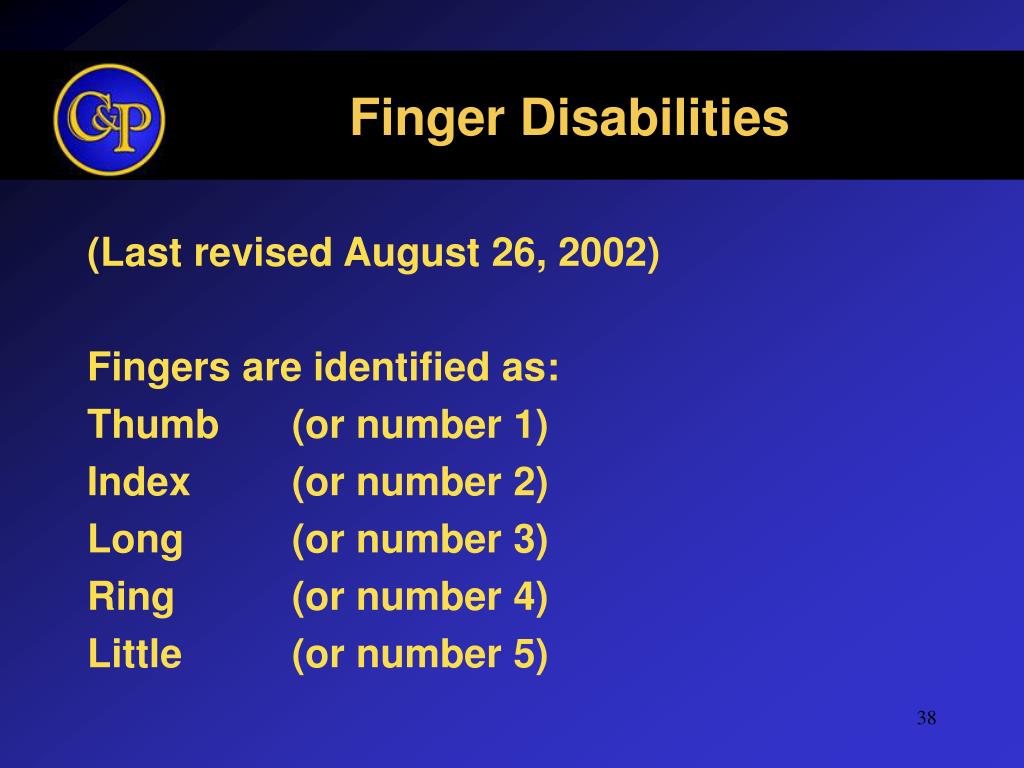 C&P

Finger Disabilities

(Last revised August 26, 2002)

Fingers are identified as:
Thumb (or number 1)
Index (or number 2)
Long (or number 3)
Ring (or number 4)
Little (or number 5)

38